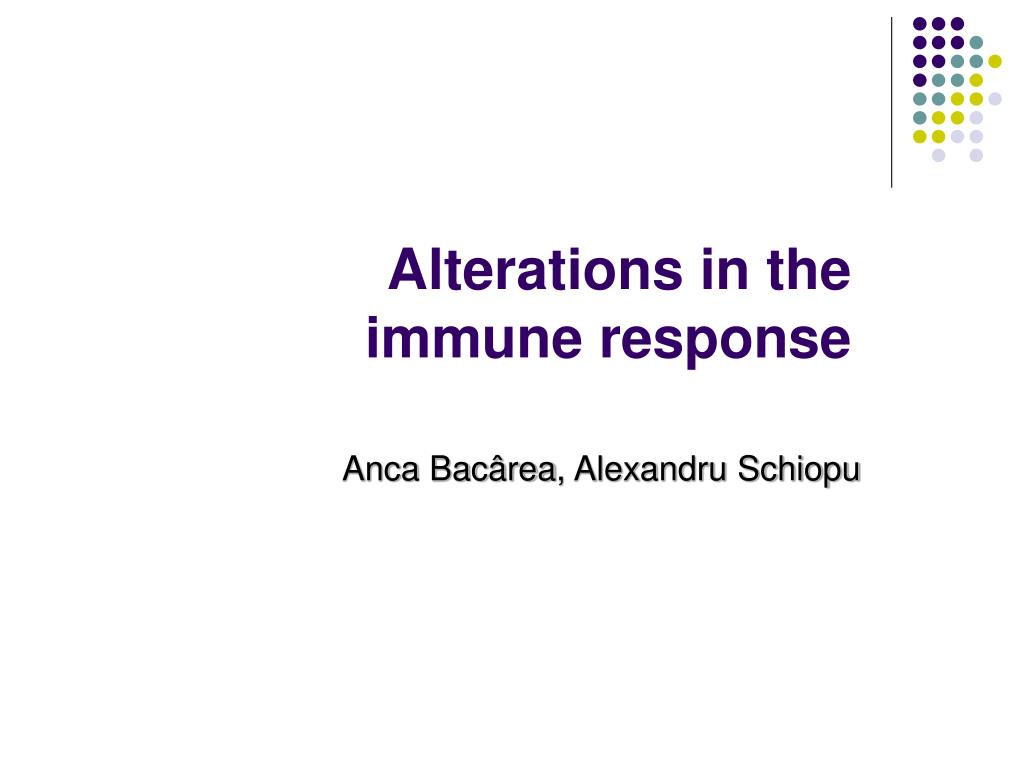 Alterations in the immune response

Anca Bacârea, Alexandru Schiopu